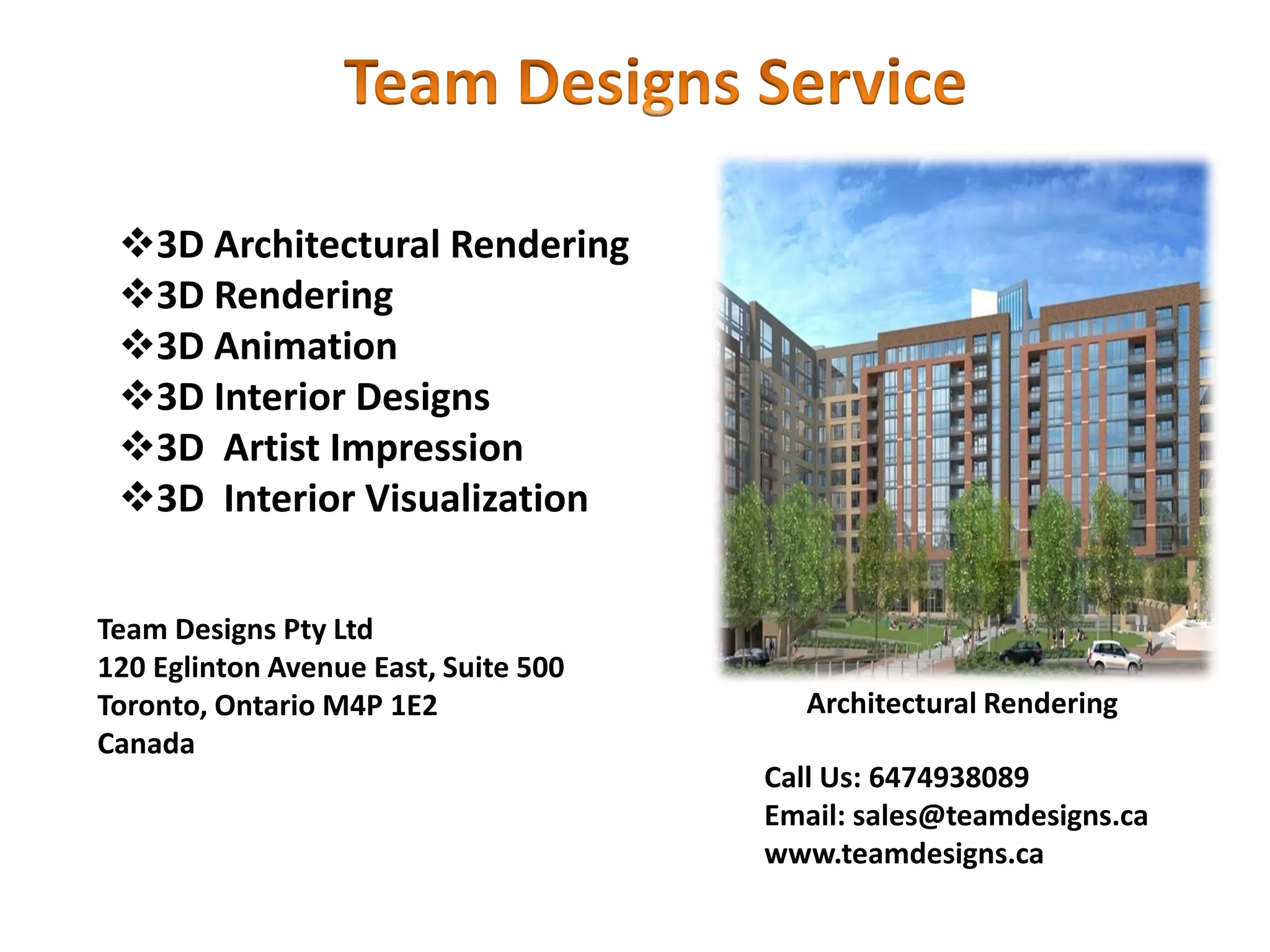 Team Designs Service

❖3D Architectural Rendering
❖3D Rendering
❖3D Animation
❖3D Interior Designs
❖3D Artist Impression
❖3D Interior Visualization

Team Designs Pty Ltd
120 Eglinton Avenue East, Suite 500
Toronto, Ontario M4P 1E2
Canada

Architectural Rendering

Call Us: 6474938089
Email: sales@teamdesigns.ca
www.teamdesigns.ca